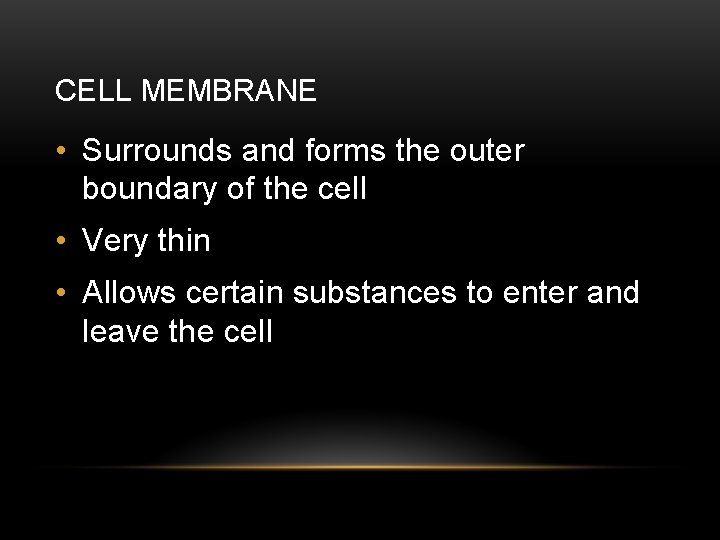 CELL MEMBRANE

• Surrounds and forms the outer boundary of the cell
• Very thin
• Allows certain substances to enter and leave the cell